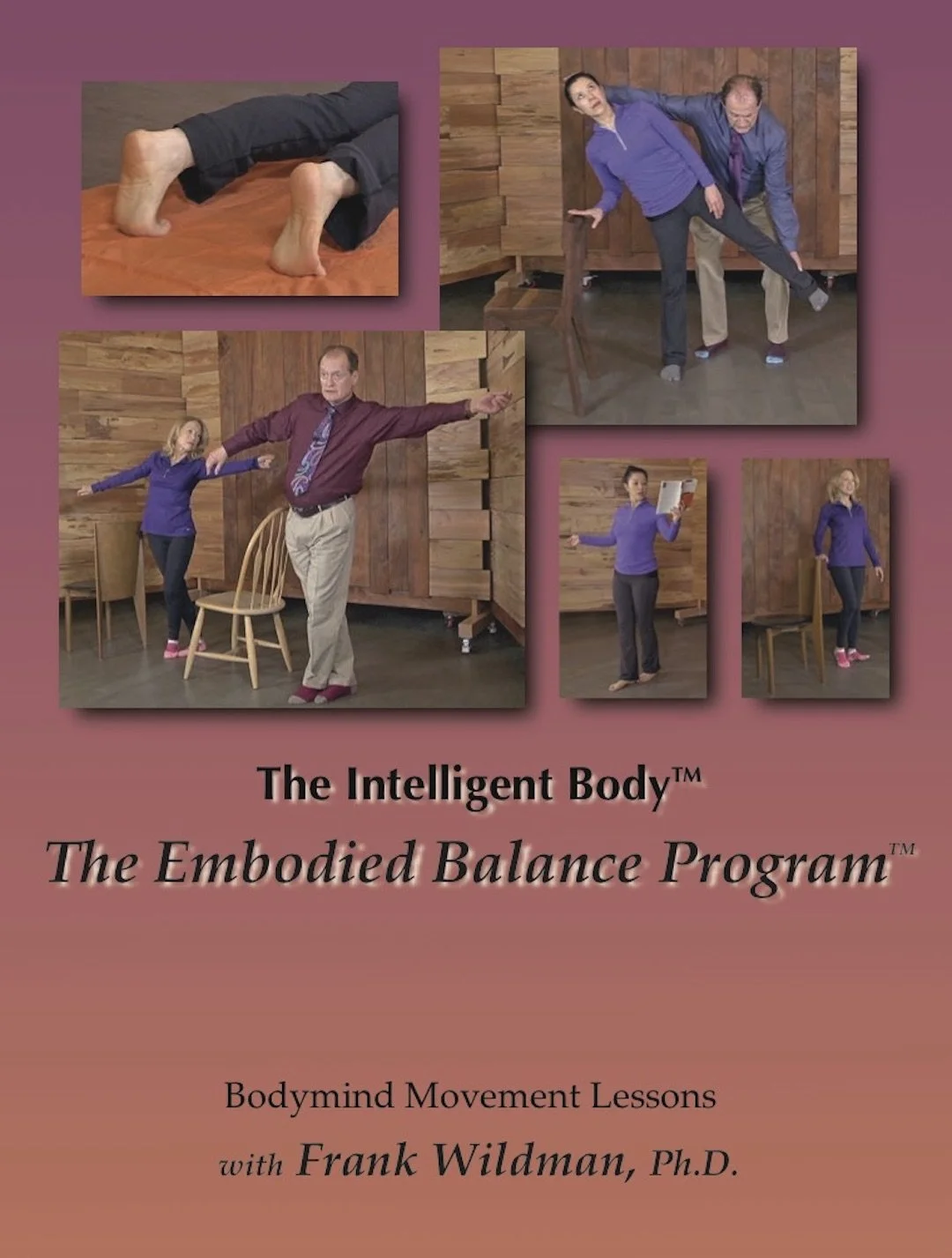 The Intelligent Body™
The Embodied Balance Program™

Bodymind Movement Lessons
with Frank Wildman, Ph.D.